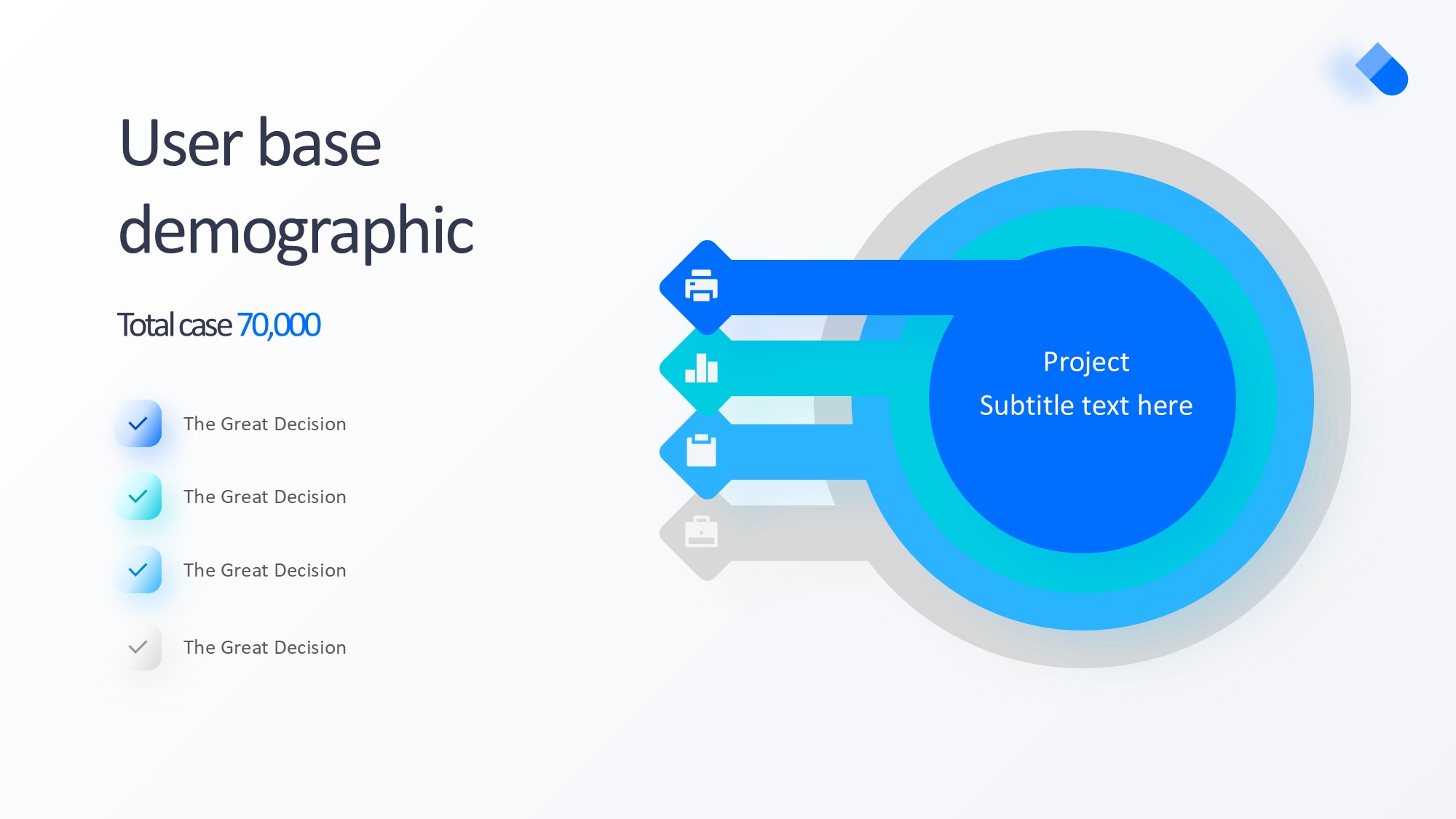 User base demographic

Total case 70,000

The Great Decision

The Great Decision

The Great Decision

The Great Decision

Project
Subtitle text here